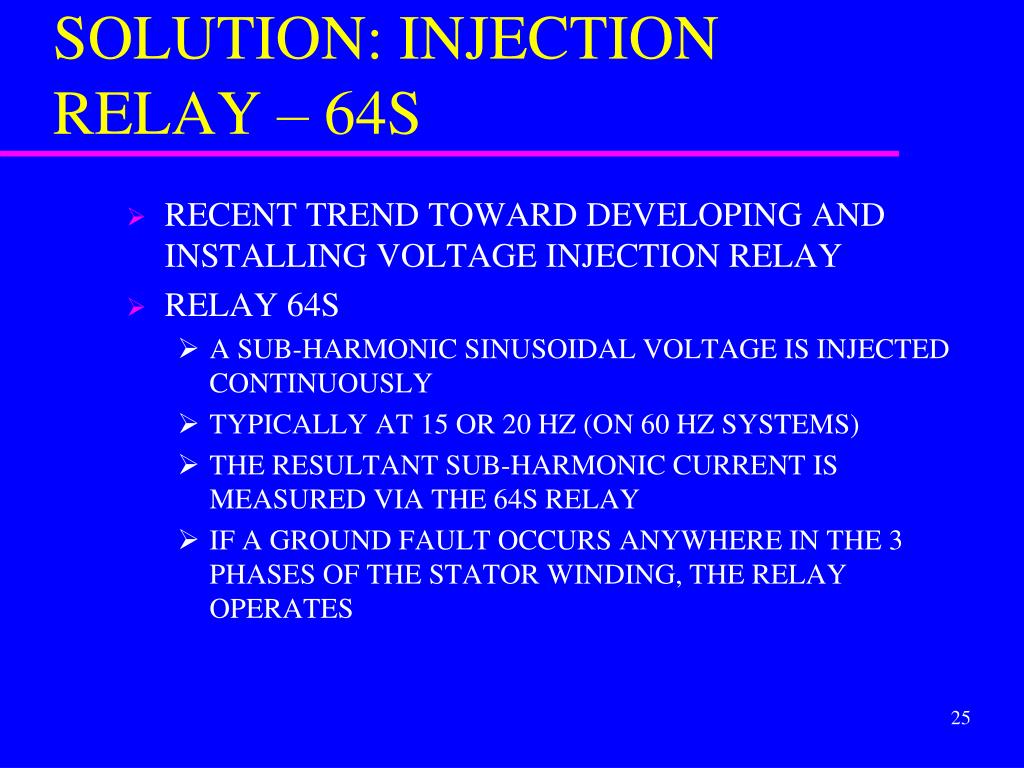 SOLUTION: INJECTION RELAY – 64S

➢ RECENT TREND TOWARD DEVELOPING AND INSTALLING VOLTAGE INJECTION RELAY

➢ RELAY 64S

➢ A SUB-HARMONIC SINUSOIDAL VOLTAGE IS INJECTED CONTINUOUSLY

➢ TYPICALLY AT 15 OR 20 HZ (ON 60 HZ SYSTEMS)

➢ THE RESULTANT SUB-HARMONIC CURRENT IS MEASURED VIA THE 64S RELAY

➢ IF A GROUND FAULT OCCURS ANYWHERE IN THE 3 PHASES OF THE STATOR WINDING, THE RELAY OPERATES

25